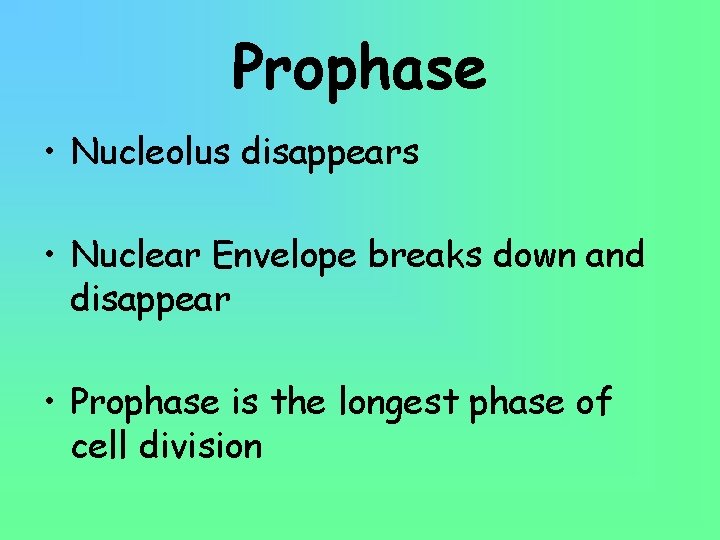 Prophase

• Nucleolus disappears

• Nuclear Envelope breaks down and disappear

• Prophase is the longest phase of cell division